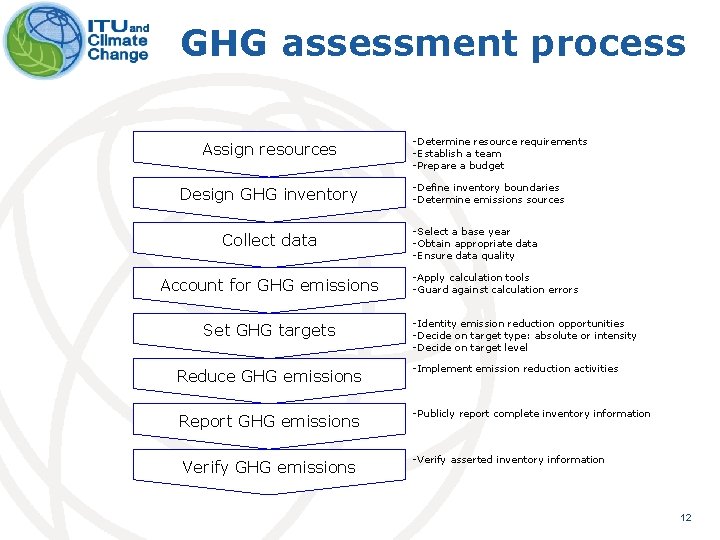 ITU and Climate Change

GHG assessment process

Assign resources
-Determine resource requirements
-Establish a team
-Prepare a budget

Design GHG inventory
-Define inventory boundaries
-Determine emissions sources

Collect data
-Select a base year
-Obtain appropriate data
-Ensure data quality

Account for GHG emissions
-Apply calculation tools
-Guard against calculation errors

Set GHG targets
-Identity emission reduction opportunities
-Decide on target type: absolute or intensity
-Decide on target level

Reduce GHG emissions
-Implement emission reduction activities

Report GHG emissions
-Publicly report complete inventory information

Verify GHG emissions
-Verify asserted inventory information

12